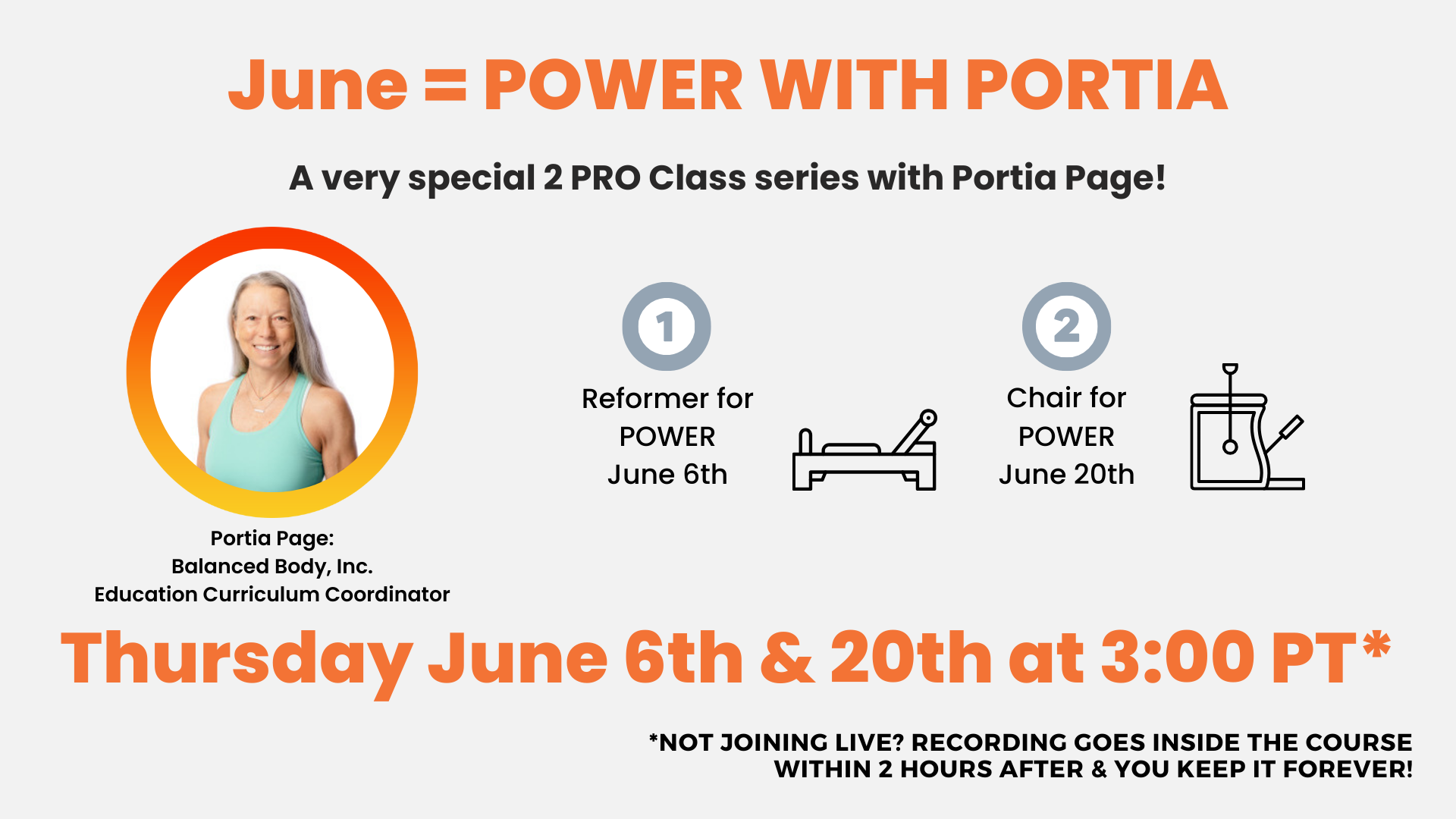 June = POWER WITH PORTIA

A very special 2 PRO Class series with Portia Page!

Portia Page:
Balanced Body, Inc.
Education Curriculum Coordinator

1

Reformer for POWER
June 6th

2

Chair for POWER
June 20th

Thursday June 6th & 20th at 3:00 PT*

*NOT JOINING LIVE? RECORDING GOES INSIDE THE COURSE WITHIN 2 HOURS AFTER & YOU KEEP IT FOREVER!